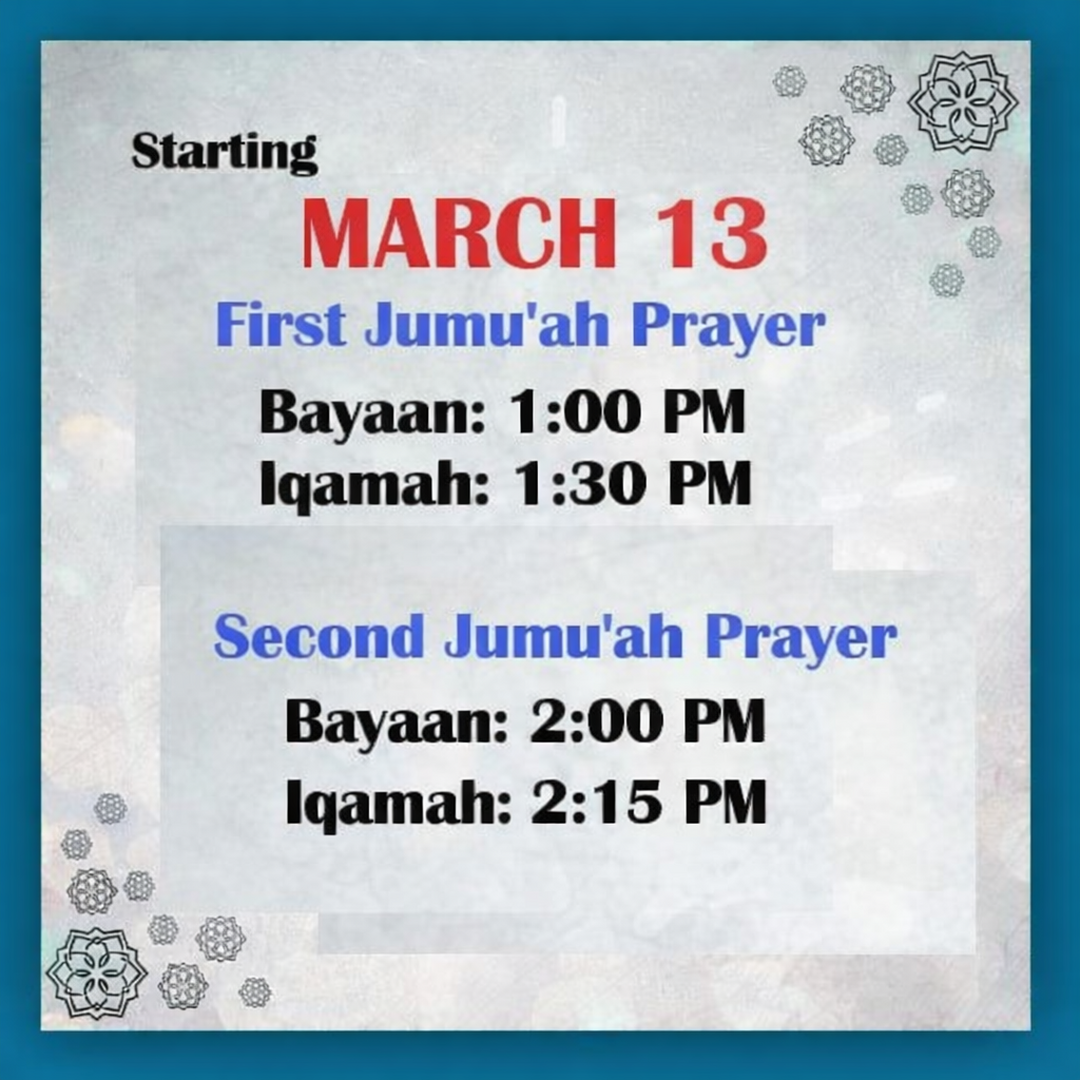 Starting
MARCH 13
First Jumu'ah Prayer
Bayaan: 1:00 PM
Iqamah: 1:30 PM

Second Jumu'ah Prayer
Bayaan: 2:00 PM
Iqamah: 2:15 PM